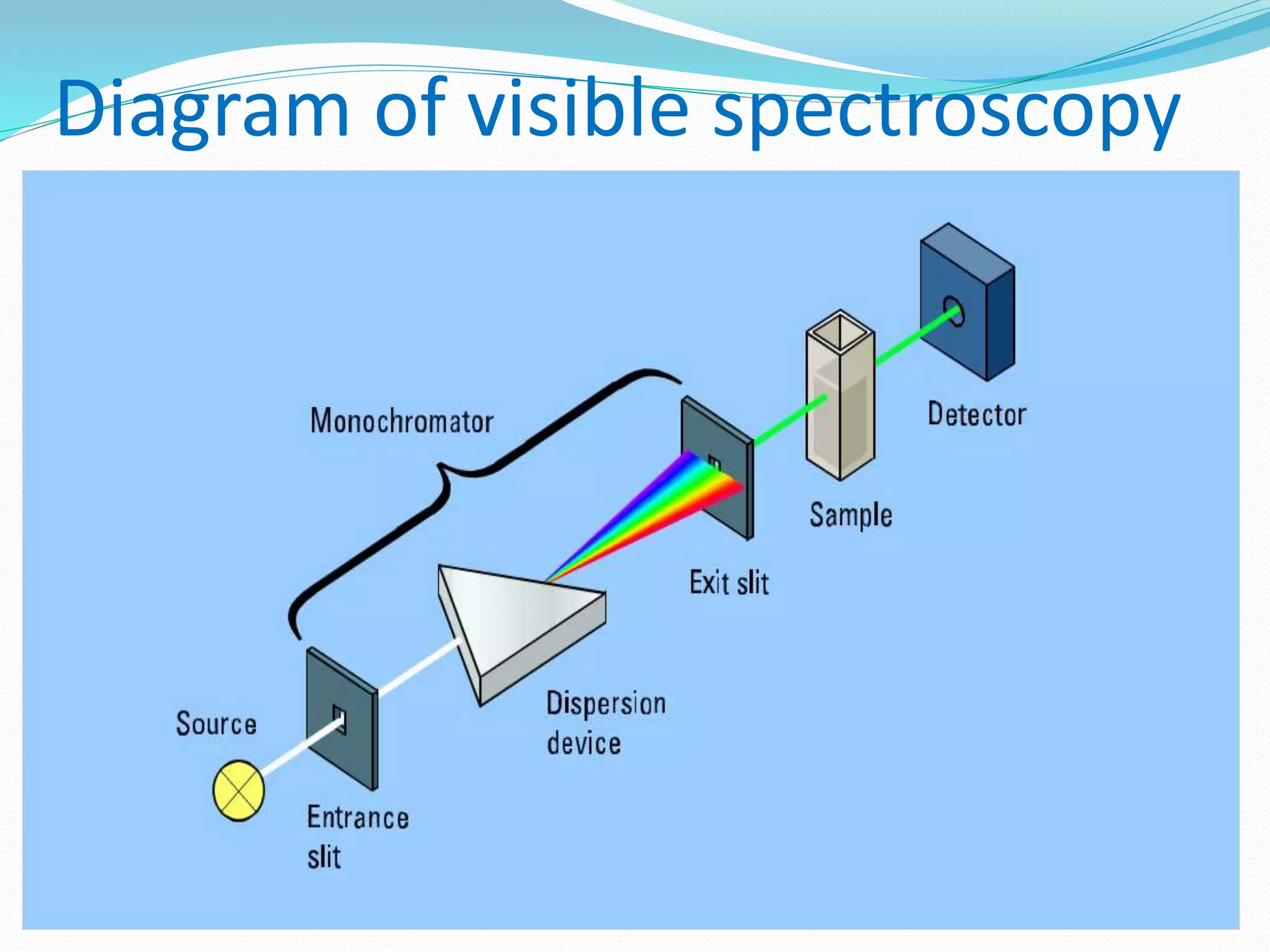 Diagram of visible spectroscopy

Monochromator

Detector

Sample

Exit slit

Dispersion device

Source

Entrance slit